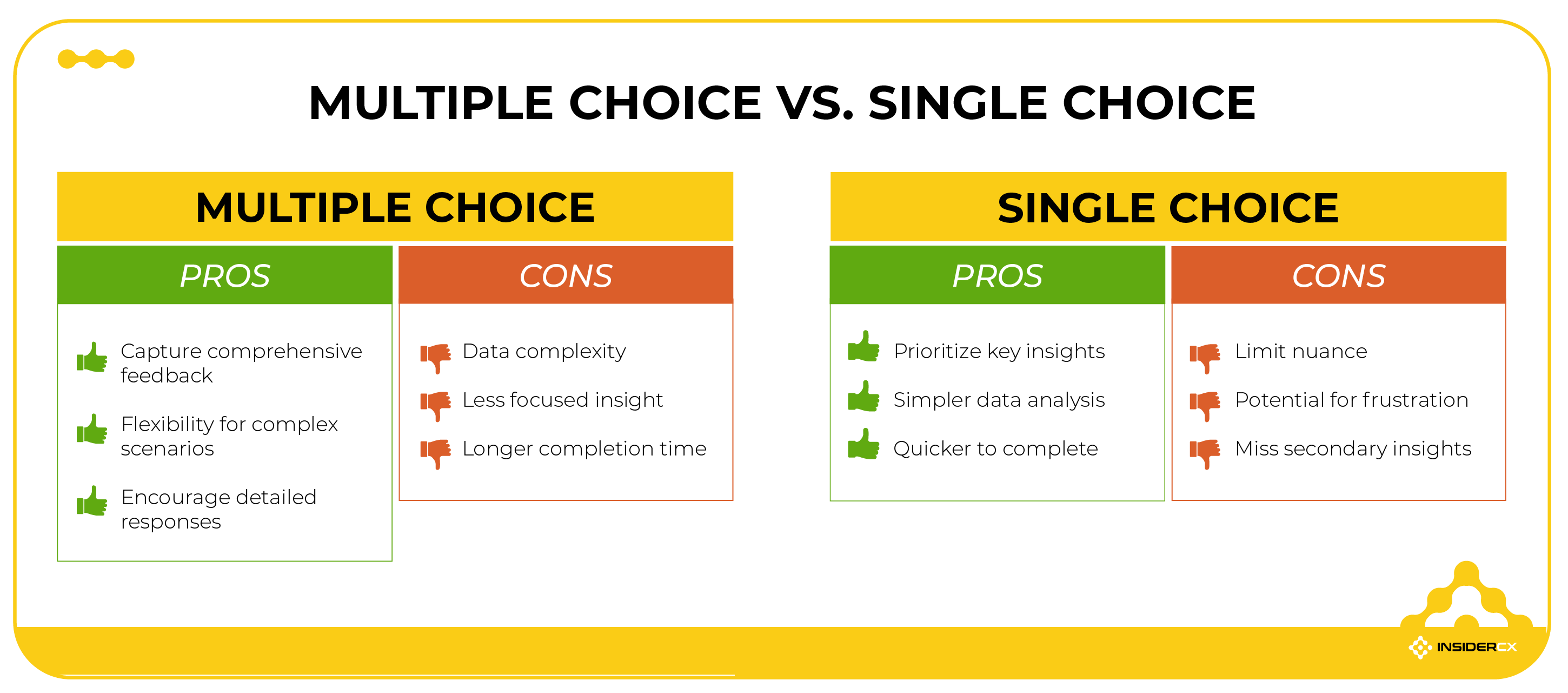 MULTIPLE CHOICE VS. SINGLE CHOICE

MULTIPLE CHOICE

PROS

Capture comprehensive feedback

Flexibility for complex scenarios

Encourage detailed responses

CONS

Data complexity

Less focused insight

Longer completion time

SINGLE CHOICE

PROS

Prioritize key insights

Simpler data analysis

Quicker to complete

CONS

Limit nuance

Potential for frustration

Miss secondary insights

INSIDERCX